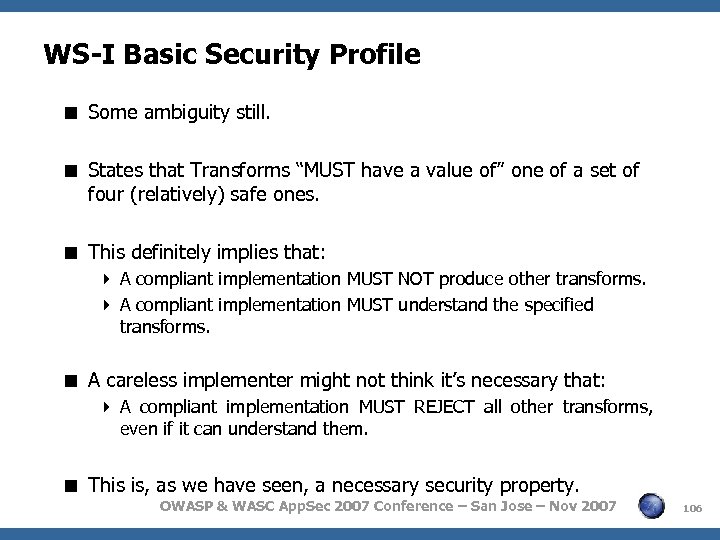 WS-I Basic Security Profile

■ Some ambiguity still.

■ States that Transforms “MUST have a value of” one of a set of four (relatively) safe ones.

■ This definitely implies that:

‣ A compliant implementation MUST NOT produce other transforms.

‣ A compliant implementation MUST understand the specified transforms.

■ A careless implementer might not think it’s necessary that:

‣ A compliant implementation MUST REJECT all other transforms, even if it can understand them.

■ This is, as we have seen, a necessary security property.

OWASP & WASC AppSec 2007 Conference – San Jose – Nov 2007

106